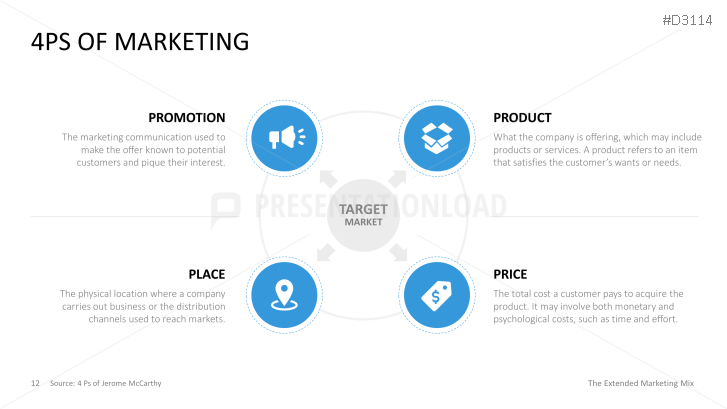 #D3114

4PS OF MARKETING

PROMOTION
The marketing communication used to make the offer known to potential customers and pique their interest.

PRODUCT
What the company is offering, which may include products or services. A product refers to an item that satisfies the customer's wants or needs.

PRESENTATIONLOAD

TARGET
MARKET

PLACE
The physical location where a company carries out business or the distribution channels used to reach markets.

PRICE
The total cost a customer pays to acquire the product. It may involve both monetary and psychological costs, such as time and effort.

12 Source: 4 Ps of Jerome McCarthy

The Extended Marketing Mix